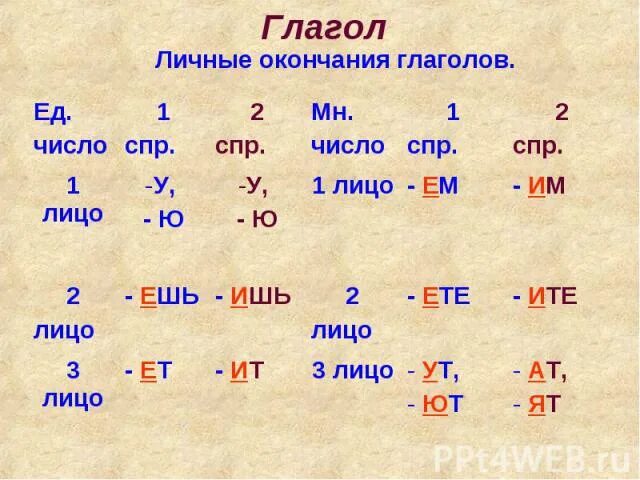 Глагол
Личные окончания глаголов.

| Ед. число | 1 спр. | 2 спр. | Мн. число | 1 спр. | 2 спр. |
|---|---|---|---|---|---|
| 1 лицо | -У, - Ю | -У, - Ю | 1 лицо | - ЕМ | - ИМ |
| 2 лицо | - ЕШЬ | - ИШЬ | 2 лицо | - ЕТЕ | - ИТЕ |
| 3 лицо | - ЕТ | - ИТ | 3 лицо | - УТ, - ЮТ | - АТ, - ЯТ |

PPt4WEB.ru